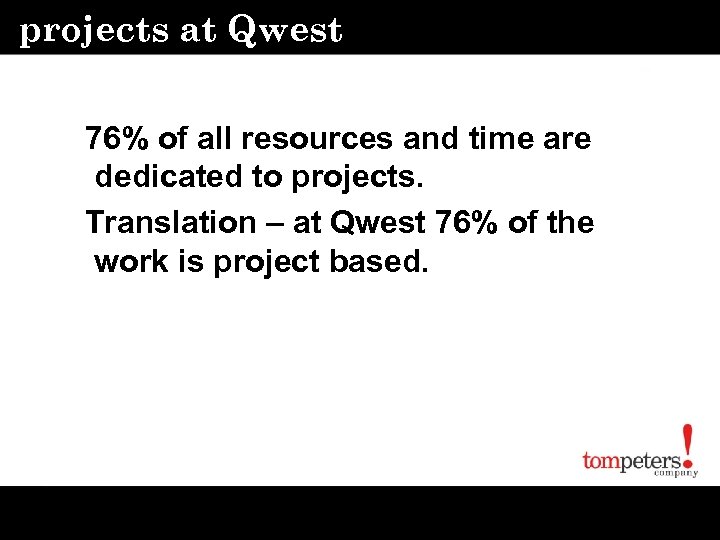 projects at Qwest

76% of all resources and time are dedicated to projects.

Translation – at Qwest 76% of the work is project based.

tompeters! company